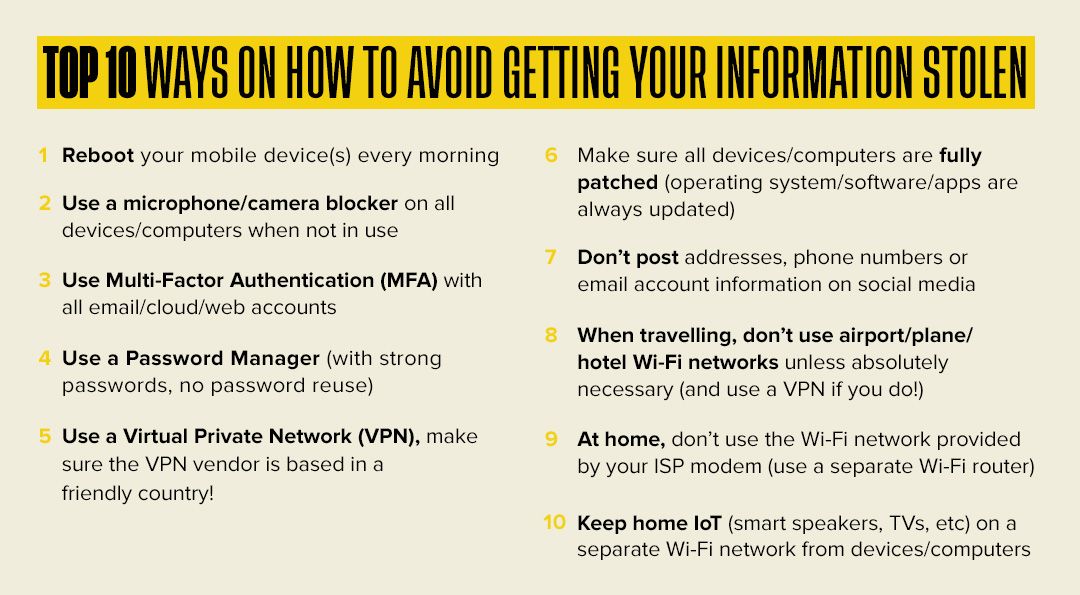 TOP 10 WAYS ON HOW TO AVOID GETTING YOUR INFORMATION STOLEN

1 Reboot your mobile device(s) every morning

2 Use a microphone/camera blocker on all devices/computers when not in use

3 Use Multi-Factor Authentication (MFA) with all email/cloud/web accounts

4 Use a Password Manager (with strong passwords, no password reuse)

5 Use a Virtual Private Network (VPN), make sure the VPN vendor is based in a friendly country!

6 Make sure all devices/computers are fully patched (operating system/software/apps are always updated)

7 Don't post addresses, phone numbers or email account information on social media

8 When travelling, don't use airport/plane/hotel Wi-Fi networks unless absolutely necessary (and use a VPN if you do!)

9 At home, don't use the Wi-Fi network provided by your ISP modem (use a separate Wi-Fi router)

10 Keep home IoT (smart speakers, TVs, etc) on a separate Wi-Fi network from devices/computers